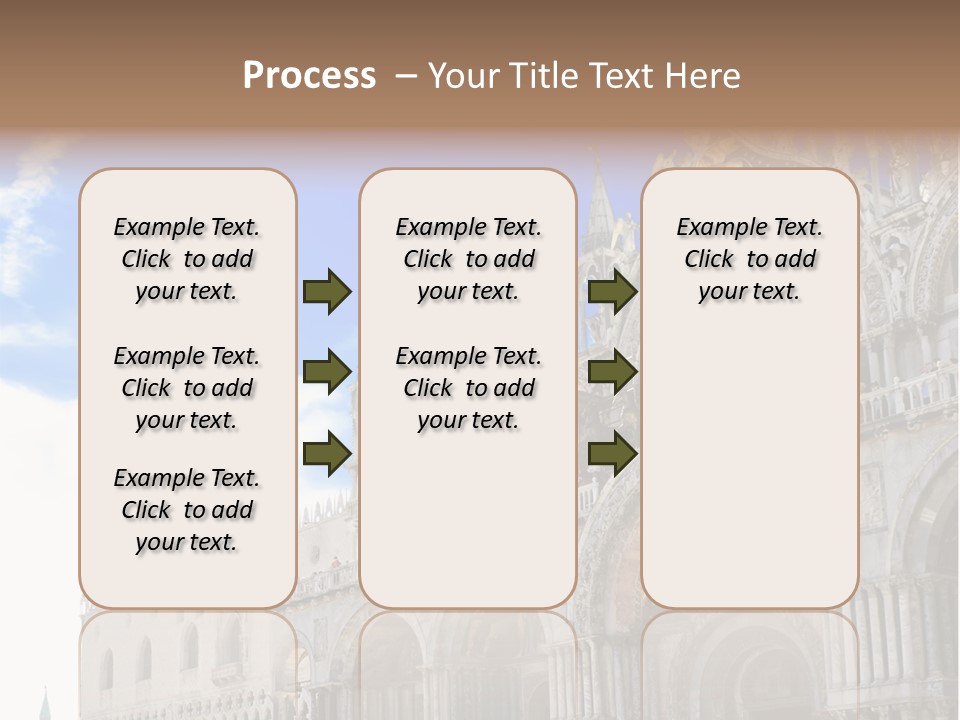 Process – Your Title Text Here

Example Text. Click to add your text.

Example Text. Click to add your text.

Example Text. Click to add your text.

Example Text. Click to add your text.

Example Text. Click to add your text.

Example Text. Click to add your text.